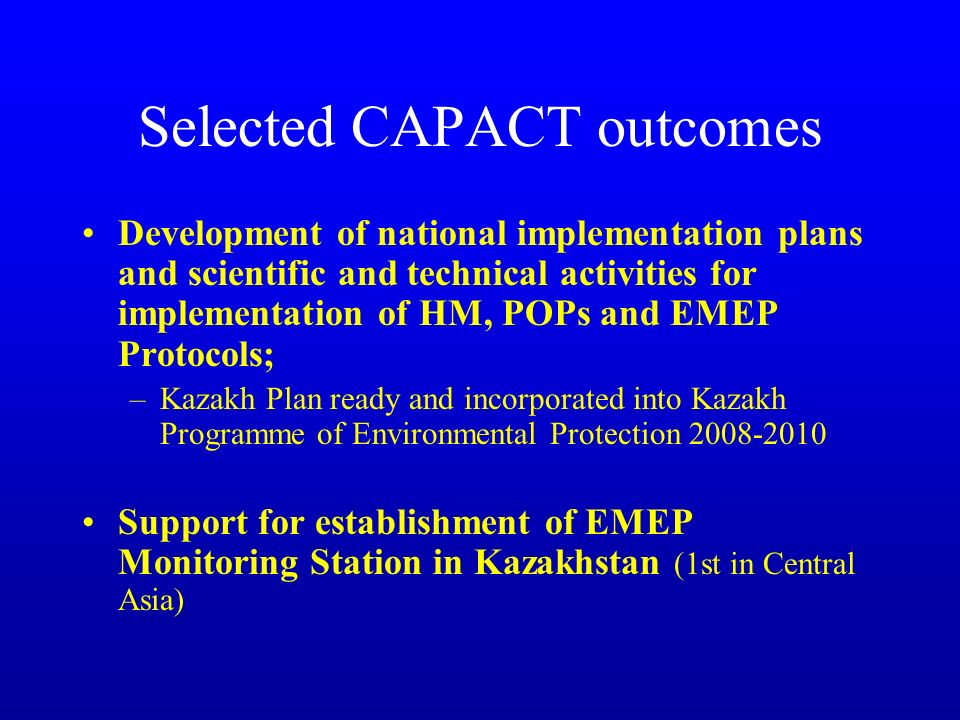 Selected CAPACT outcomes

• Development of national implementation plans and scientific and technical activities for implementation of HM, POPs and EMEP Protocols;

– Kazakh Plan ready and incorporated into Kazakh Programme of Environmental Protection 2008-2010

• Support for establishment of EMEP Monitoring Station in Kazakhstan (1st in Central Asia)